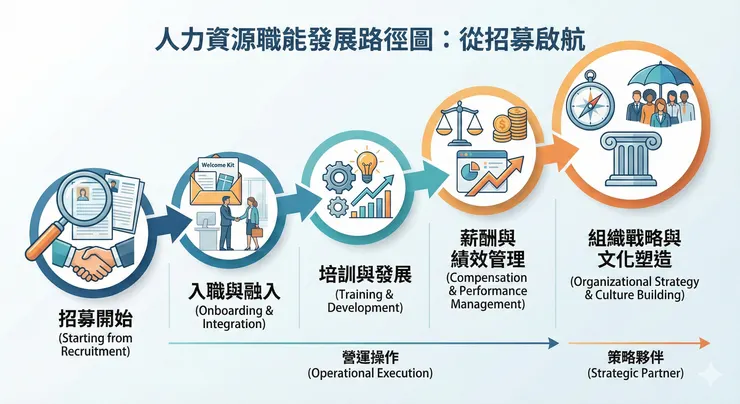 人力資源職能發展路徑圖：從招募啟航

Welcome Kit

招募開始
(Starting from Recruitment)

入職與融入
(Onboarding & Integration)

培訓與發展
(Training & Development)

薪酬與績效管理
(Compensation & Performance Management)

組織戰略與文化塑造
(Organizational Strategy & Culture Building)

營運操作
(Operational Execution)

策略夥伴
(Strategic Partner)